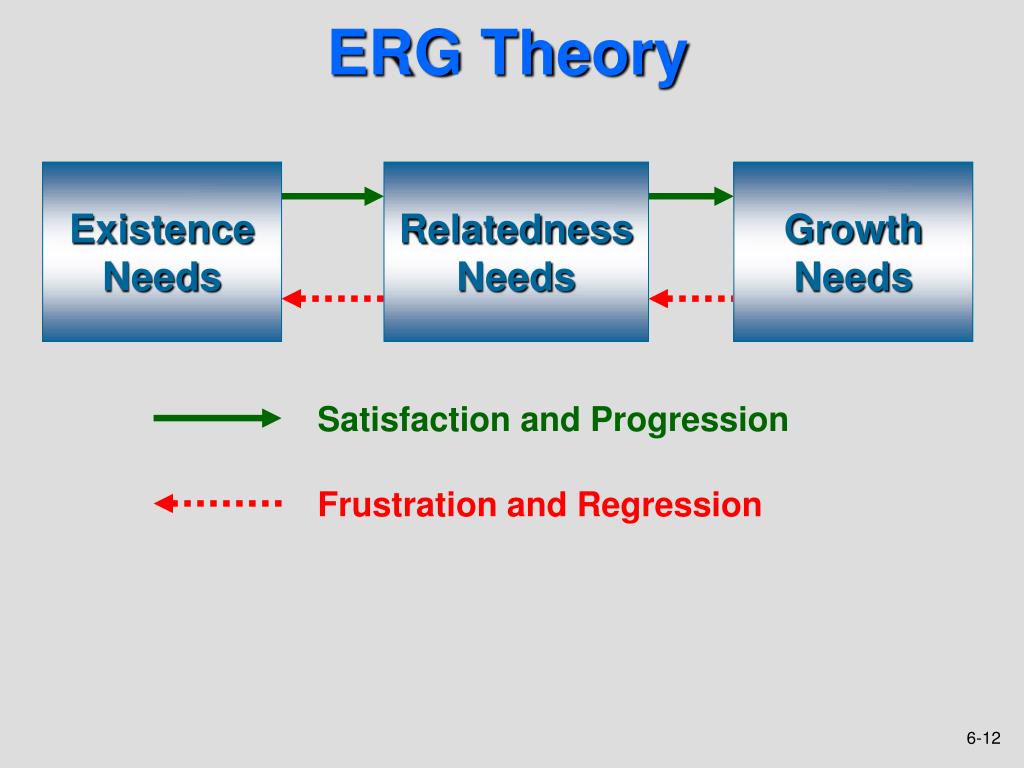 ERG Theory

Existence Needs

Relatedness Needs

Growth Needs

Satisfaction and Progression

Frustration and Regression

6-12